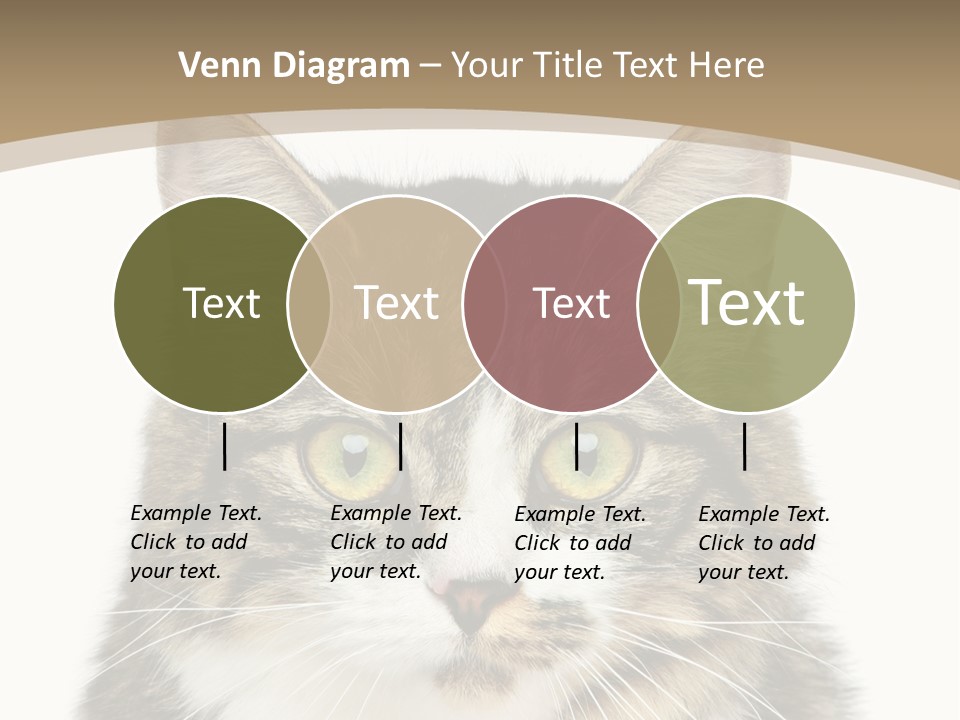 Venn Diagram – Your Title Text Here

Text

Text

Text

Text

Example Text. Click to add your text.

Example Text. Click to add your text.

Example Text. Click to add your text.

Example Text. Click to add your text.